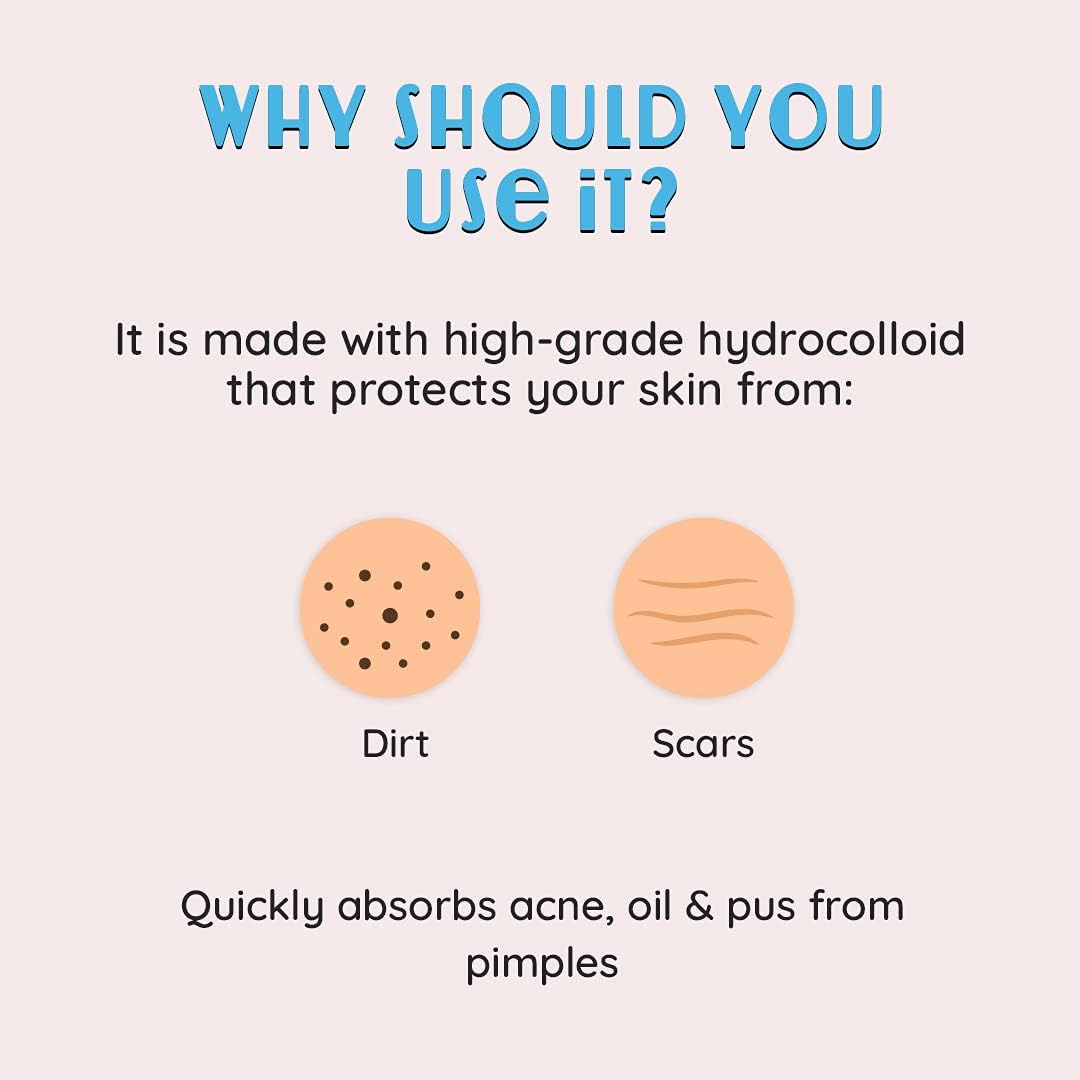 WHY SHOULD YOU USE IT?

It is made with high-grade hydrocolloid that protects your skin from:

Dirt

Scars

Quickly absorbs acne, oil & pus from pimples